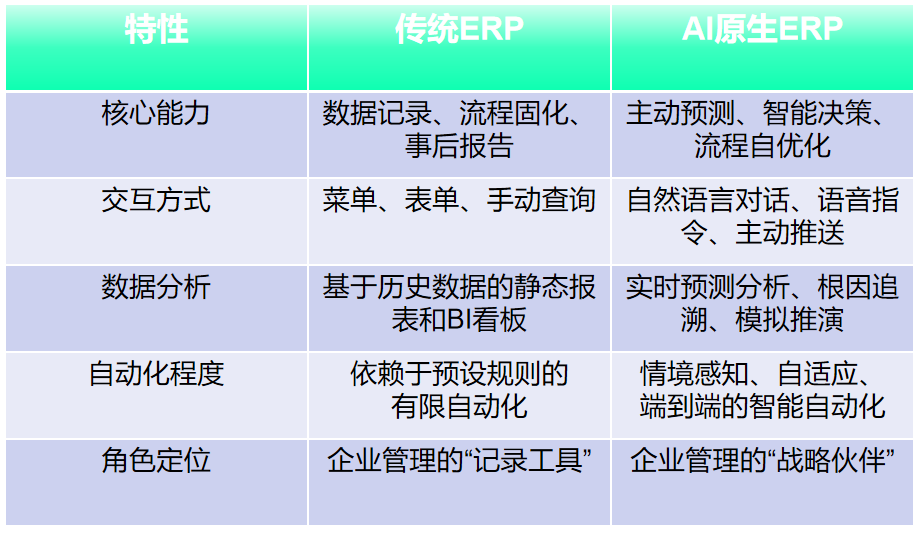 | 特性 | 传统ERP | AI原生ERP |
|---|---|---|
| 核心能力 | 数据记录、流程固化、事后报告 | 主动预测、智能决策、流程自优化 |
| 交互方式 | 菜单、表单、手动查询 | 自然语言对话、语音指令、主动推送 |
| 数据分析 | 基于历史数据的静态报表和BI看板 | 实时预测分析、根因追溯、模拟推演 |
| 自动化程度 | 依赖于预设规则的有限自动化 | 情境感知、自适应、端到端的智能自动化 |
| 角色定位 | 企业管理的“记录工具” | 企业管理的“战略伙伴” |